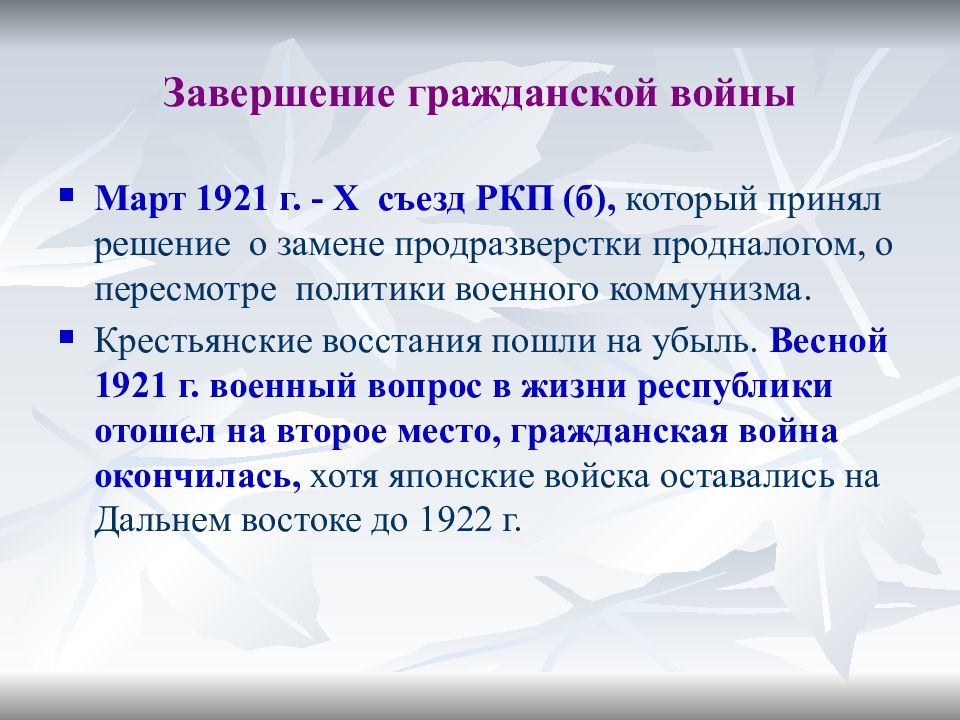 Завершение гражданской войны

▪ Март 1921 г. - X съезд РКП (б), который принял решение о замене продразверстки продналогом, о пересмотре политики военного коммунизма.

▪ Крестьянские восстания пошли на убыль. Весной 1921 г. военный вопрос в жизни республики отошел на второе место, гражданская война окончилась, хотя японские войска оставались на Дальнем востоке до 1922 г.